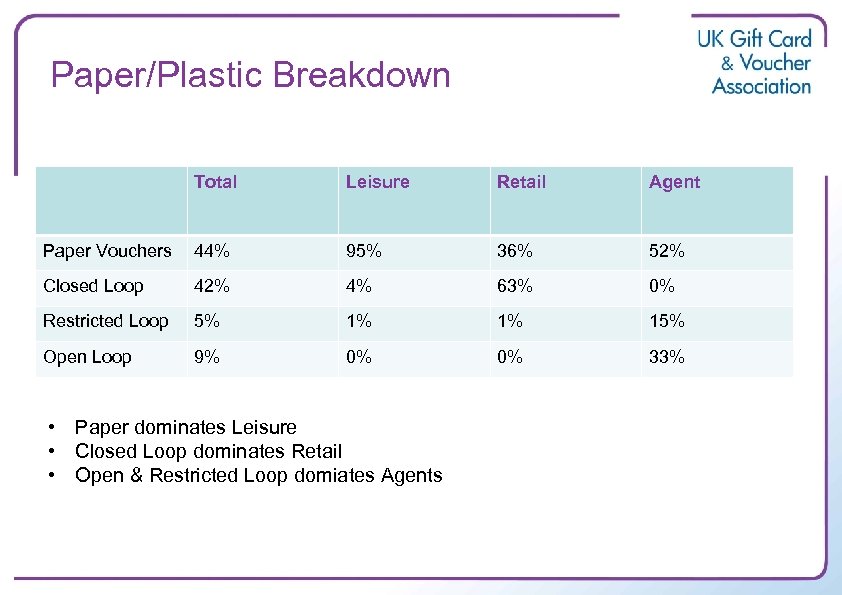 Paper/Plastic Breakdown

UK Gift Card & Voucher Association

| | Total | Leisure | Retail | Agent |
|---|---|---|---|---|
| Paper Vouchers | 44% | 95% | 36% | 52% |
| Closed Loop | 42% | 4% | 63% | 0% |
| Restricted Loop | 5% | 1% | 1% | 15% |
| Open Loop | 9% | 0% | 0% | 33% |

• Paper dominates Leisure
• Closed Loop dominates Retail
• Open & Restricted Loop domiates Agents